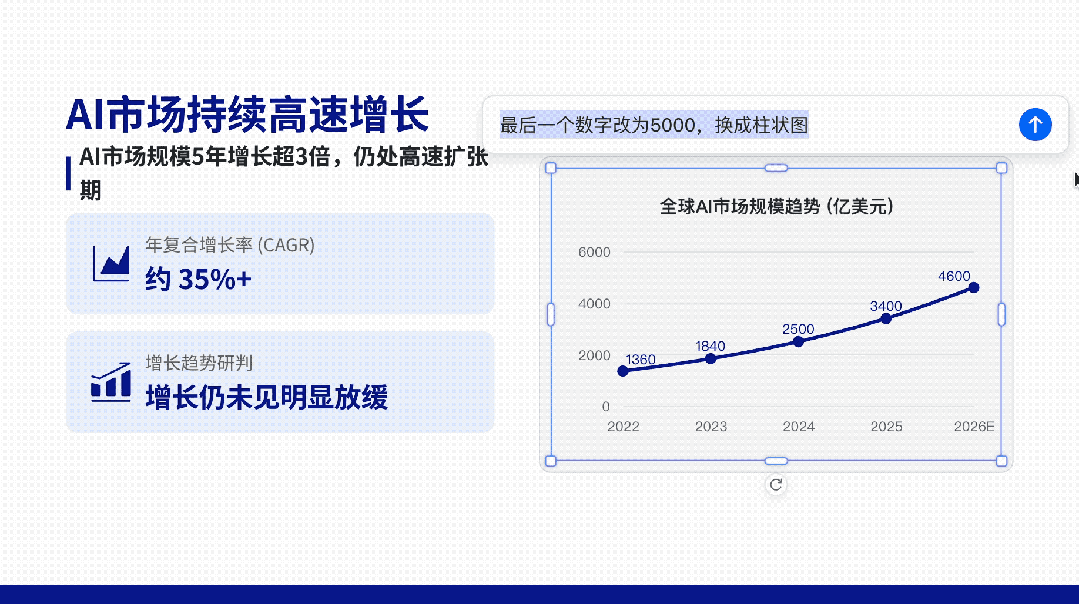 AI市场持续高速增长

AI市场规模5年增长超3倍，仍处高速扩张期

年复合增长率 (CAGR)
约 35%+

增长趋势研判
增长仍未见明显放缓

最后一个数字改为5000，换成柱状图

全球AI市场规模趋势 (亿美元)

6000
4000
2000
0

1360
1840
2500
3400
4600

2022
2023
2024
2025
2026E